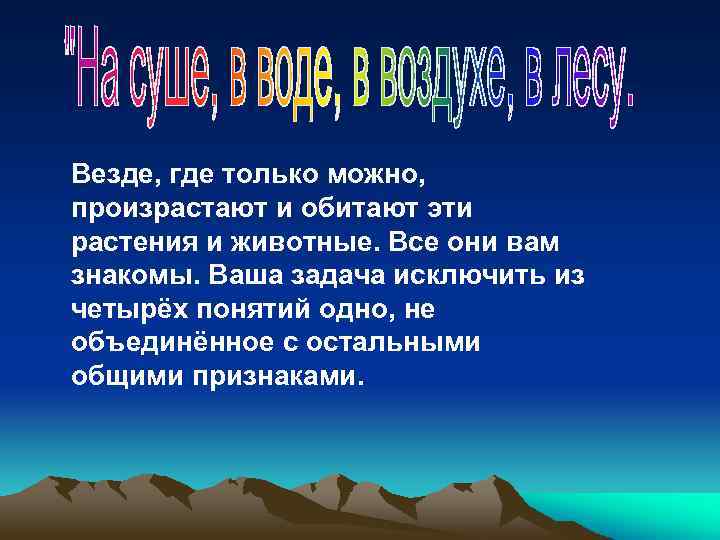 "На суше, в воде, в воздухе, в лесу.

Везде, где только можно, произрастают и обитают эти растения и животные. Все они вам знакомы. Ваша задача исключить из четырёх понятий одно, не объединённое с остальными общими признаками.